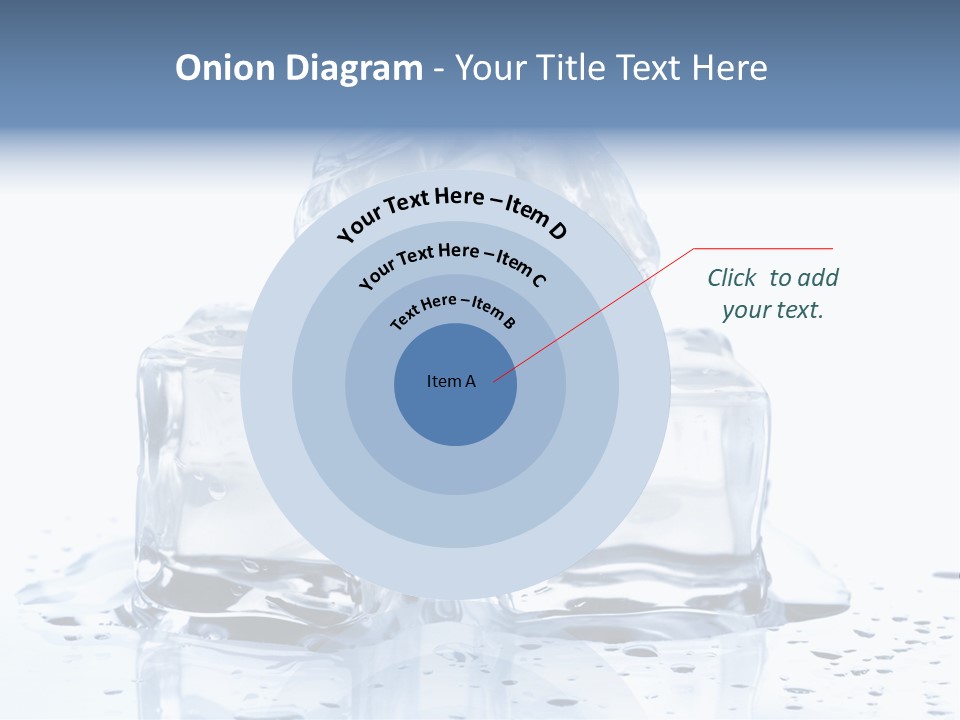 Onion Diagram - Your Title Text Here

Your Text Here – Item D

Your Text Here – Item C

Text Here – Item B

Item A

Click to add your text.